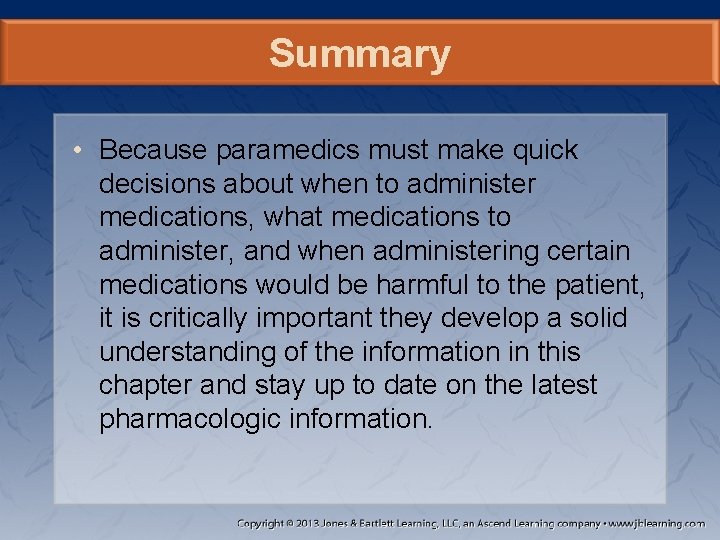 Summary

• Because paramedics must make quick decisions about when to administer medications, what medications to administer, and when administering certain medications would be harmful to the patient, it is critically important they develop a solid understanding of the information in this chapter and stay up to date on the latest pharmacologic information.

Copyright © 2013 Jones & Bartlett Learning, LLC, an Ascend Learning company • www.jblearning.com